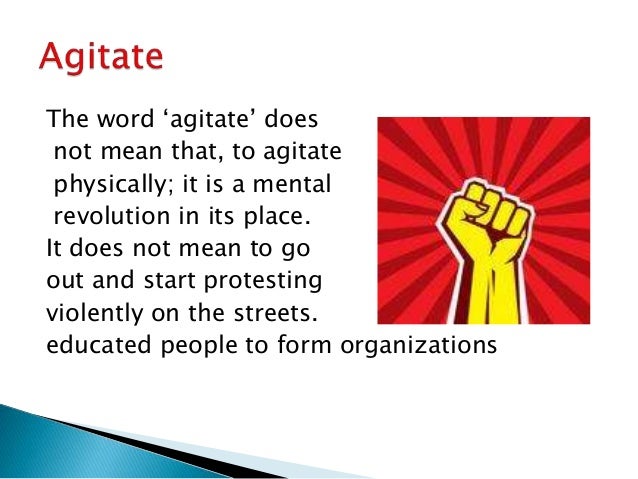 Agitate

The word ‘agitate’ does not mean that, to agitate physically; it is a mental revolution in its place.
It does not mean to go out and start protesting violently on the streets.
educated people to form organizations